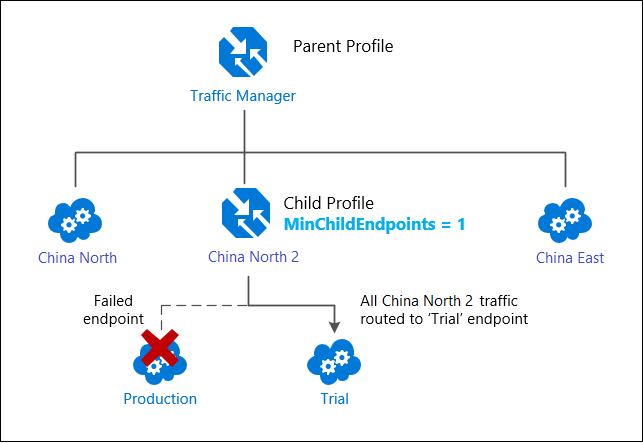 Parent Profile

Traffic Manager

Child Profile
MinChildEndpoints = 1

China North

China North 2

China East

Failed endpoint

All China North 2 traffic routed to 'Trial' endpoint

Production

Trial